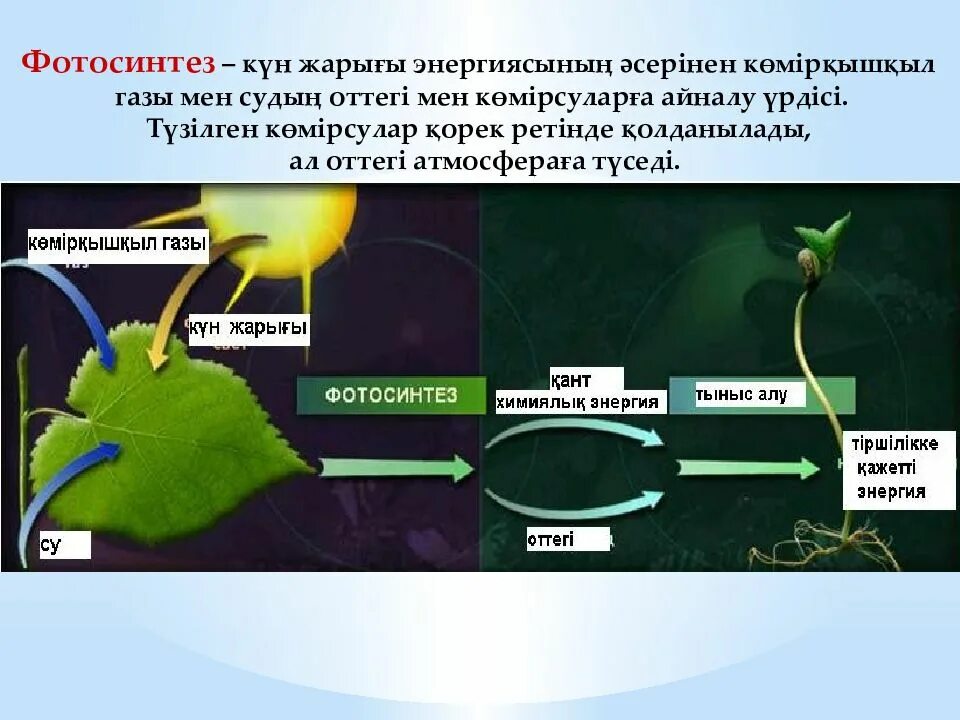 Фотосинтез – күн жарығы энергиясының әсерінен көмірқышқыл газы мен судың оттегі мен көмірсуларға айналу үрдісі. Түзілген көмірсулар қорек ретінде қолданылады, ал оттегі атмосфераға түседі.

көмірқышқыл газы

күн жарығы

ФОТОСИНТЕЗ

қант
химиялық энергия

тыныс алу

тіршілікке қажетті энергия

су

оттегі